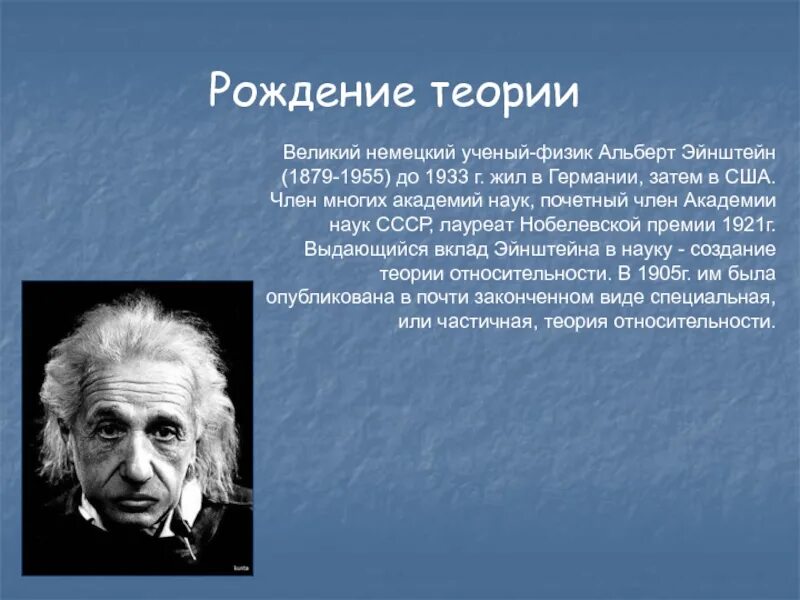 Рождение теории

Великий немецкий ученый-физик Альберт Эйнштейн (1879-1955) до 1933 г. жил в Германии, затем в США. Член многих академий наук, почетный член Академии наук СССР, лауреат Нобелевской премии 1921г. Выдающийся вклад Эйнштейна в науку - создание теории относительности. В 1905г. им была опубликована в почти законченном виде специальная, или частичная, теория относительности.